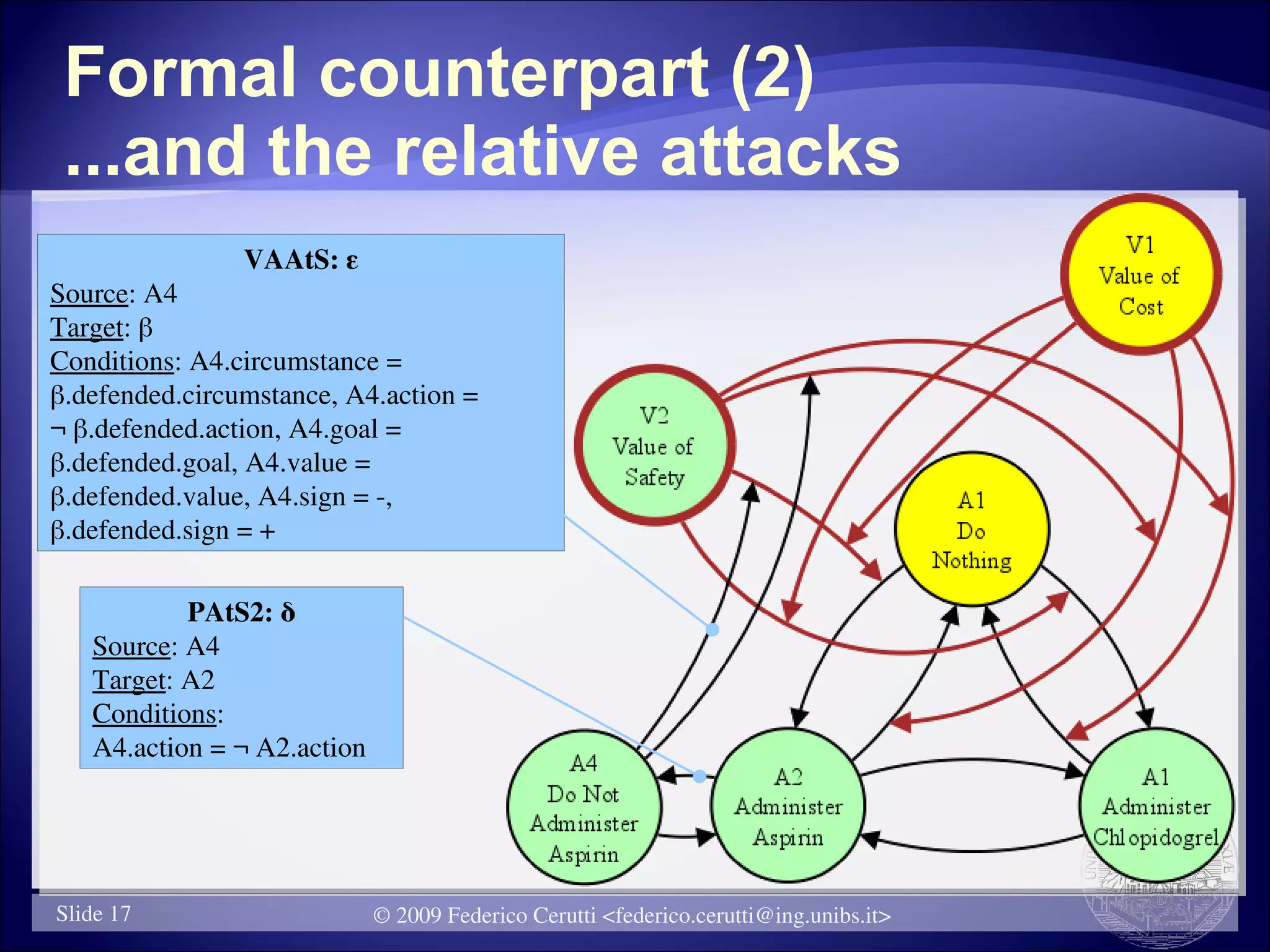 Formal counterpart (2) ...and the relative attacks

VAAtS: ε
Source: A4
Target: β
Conditions: A4.circumstance = β.defended.circumstance, A4.action = ¬ β.defended.action, A4.goal = β.defended.goal, A4.value = β.defended.value, A4.sign = -, β.defended.sign = +

PAtS2: δ
Source: A4
Target: A2
Conditions:
A4.action = ¬ A2.action

V1
Value of
Cost

V2
Value of
Safety

A1
Do
Nothing

A4
Do Not
Administer
Aspirin

A2
Administer
Aspirin

A1
Administer
Chlopidogrel

Slide 17

© 2009 Federico Cerutti <federico.cerutti@ing.unibs.it>